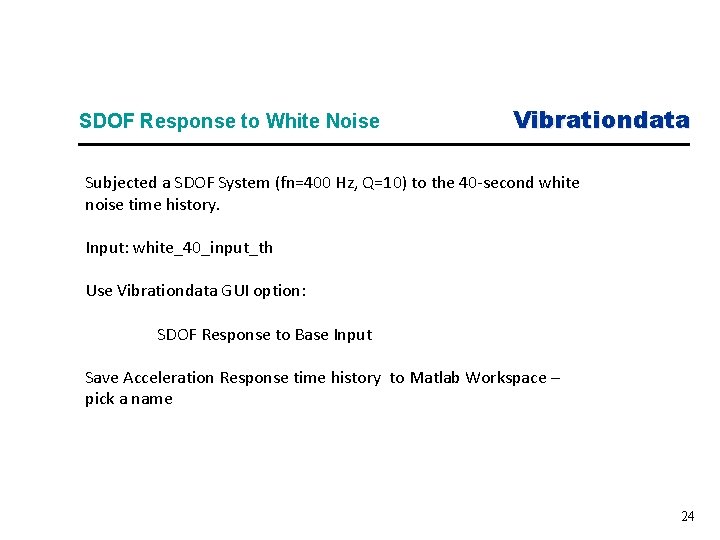 SDOF Response to White Noise

Vibrationdata

Subjected a SDOF System (fn=400 Hz, Q=10) to the 40-second white noise time history.

Input: white_40_input_th

Use Vibrationdata GUI option:

SDOF Response to Base Input

Save Acceleration Response time history to Matlab Workspace – pick a name

24